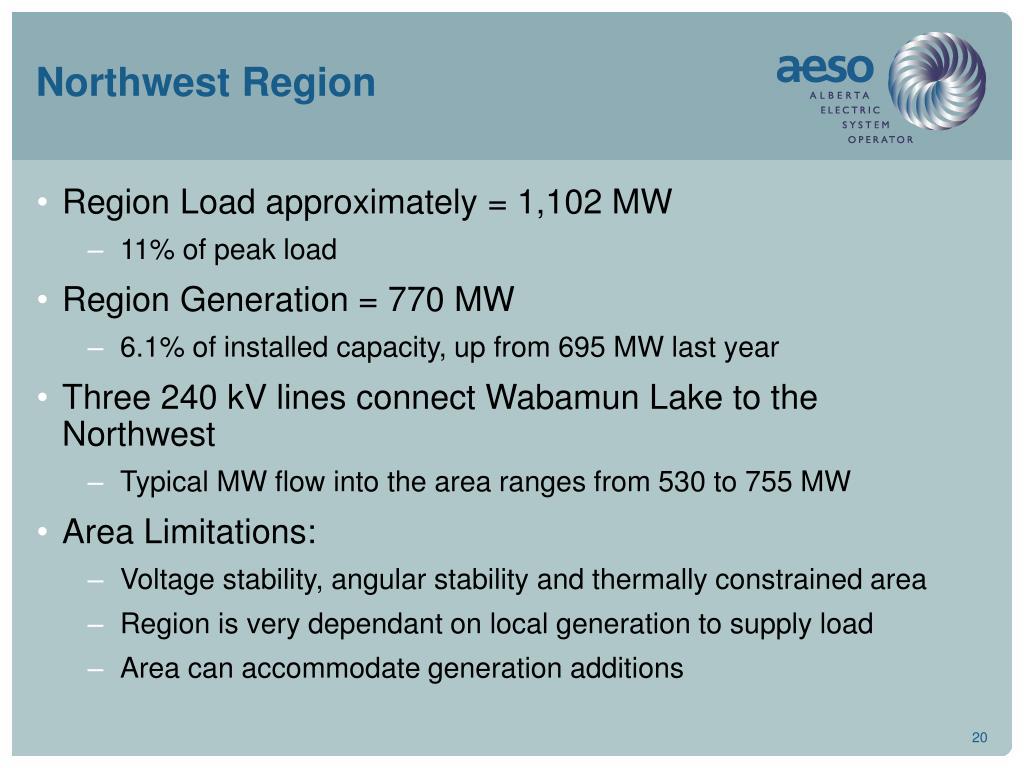 Northwest Region

aeso
ALBERTA
ELECTRIC
SYSTEM
OPERATOR

• Region Load approximately = 1,102 MW
– 11% of peak load
• Region Generation = 770 MW
– 6.1% of installed capacity, up from 695 MW last year
• Three 240 kV lines connect Wabamun Lake to the Northwest
– Typical MW flow into the area ranges from 530 to 755 MW
• Area Limitations:
– Voltage stability, angular stability and thermally constrained area
– Region is very dependant on local generation to supply load
– Area can accommodate generation additions

20